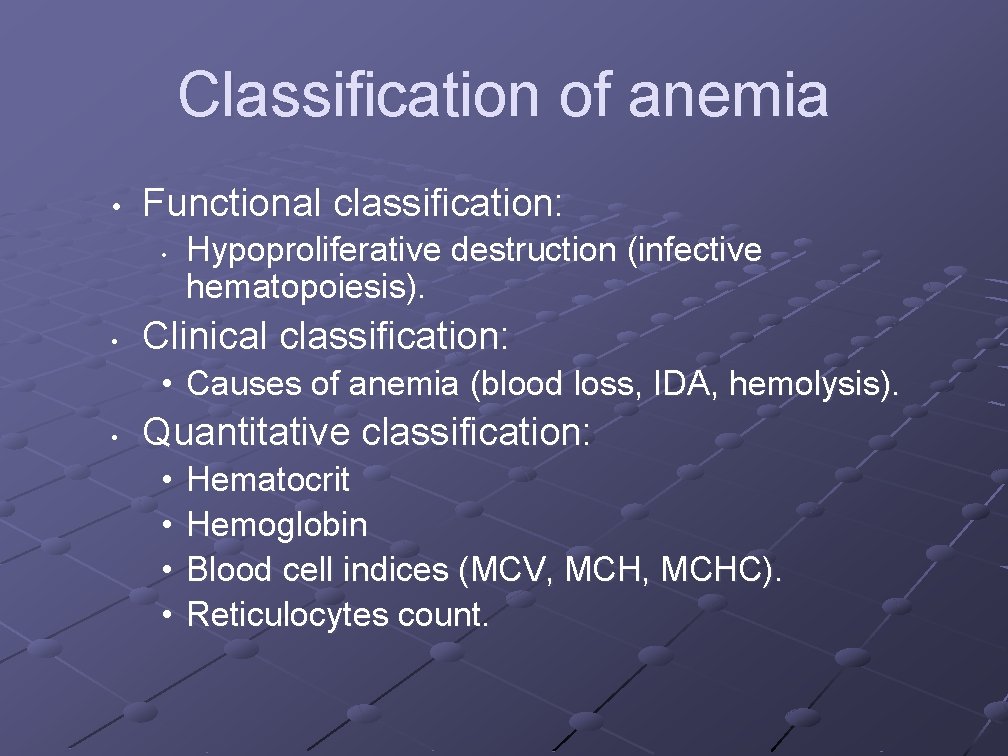 Classification of anemia

• Functional classification:
  • Hypoproliferative destruction (infective hematopoiesis).
• Clinical classification:
  • Causes of anemia (blood loss, IDA, hemolysis).
• Quantitative classification:
  • Hematocrit
  • Hemoglobin
  • Blood cell indices (MCV, MCH, MCHC).
  • Reticulocytes count.